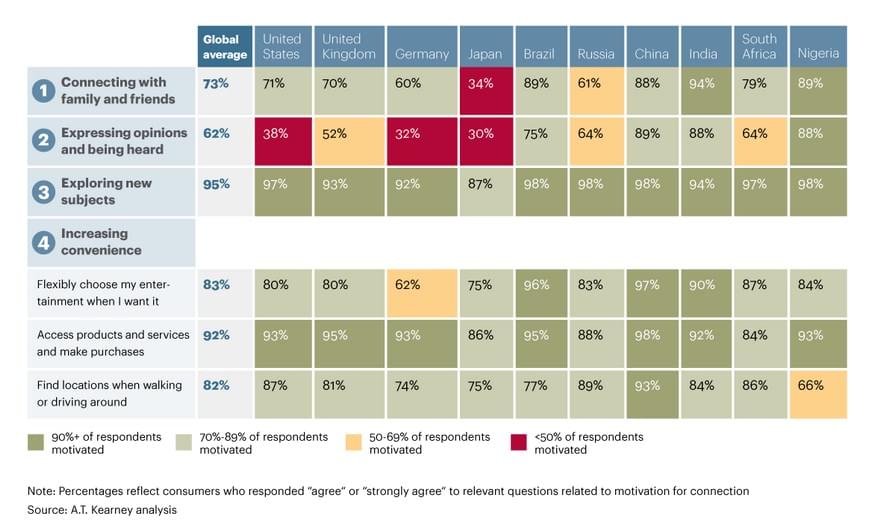 | | Global average | United States | United Kingdom | Germany | Japan | Brazil | Russia | China | India | South Africa | Nigeria |
|---|---|---|---|---|---|---|---|---|---|---|---|
| 1 Connecting with family and friends | 73% | 71% | 70% | 60% | 34% | 89% | 61% | 88% | 94% | 79% | 89% |
| 2 Expressing opinions and being heard | 62% | 38% | 52% | 32% | 30% | 75% | 64% | 89% | 88% | 64% | 88% |
| 3 Exploring new subjects | 95% | 97% | 93% | 92% | 87% | 98% | 98% | 98% | 94% | 97% | 98% |
| 4 Increasing convenience | | | | | | | | | | | |
| Flexibly choose my entertainment when I want it | 83% | 80% | 80% | 62% | 75% | 96% | 83% | 97% | 90% | 87% | 84% |
| Access products and services and make purchases | 92% | 93% | 95% | 93% | 86% | 95% | 88% | 98% | 92% | 84% | 93% |
| Find locations when walking or driving around | 82% | 87% | 81% | 74% | 75% | 77% | 89% | 93% | 84% | 86% | 66% |

90%+ of respondents motivated
70%-89% of respondents motivated
50-69% of respondents motivated
<50% of respondents motivated

Note: Percentages reflect consumers who responded "agree" or "strongly agree" to relevant questions related to motivation for connection
Source: A.T. Kearney analysis